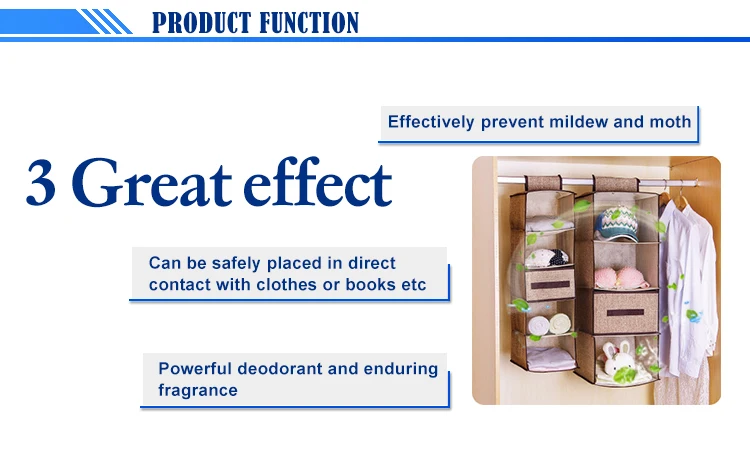 PRODUCT FUNCTION

Effectively prevent mildew and moth

3 Great effect

Can be safely placed in direct contact with clothes or books etc

Powerful deodorant and enduring fragrance